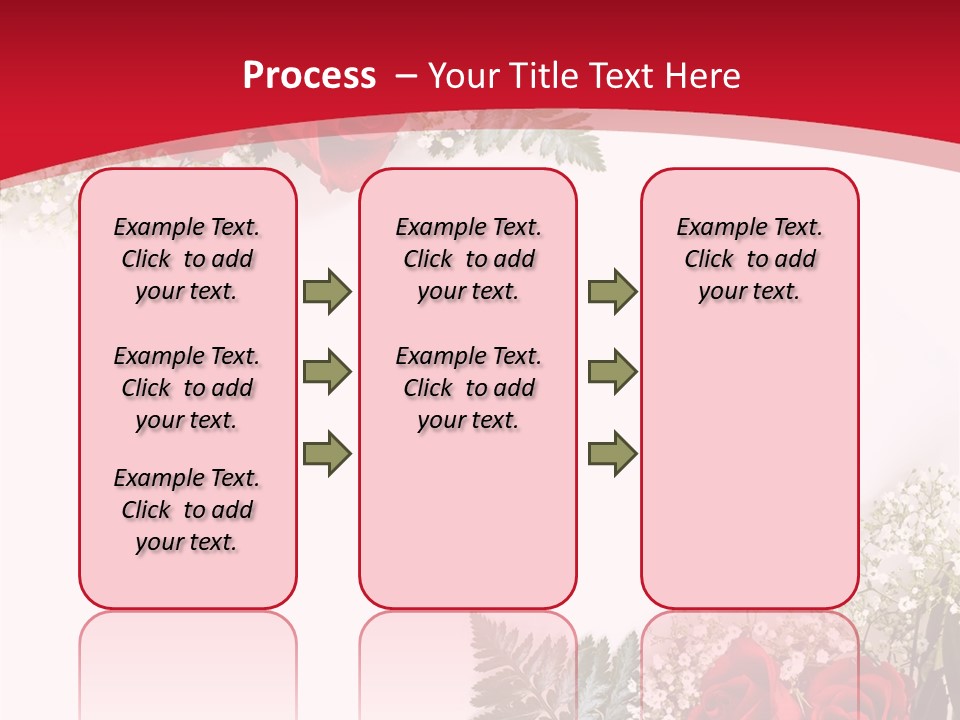 Process – Your Title Text Here

Example Text. Click to add your text.

Example Text. Click to add your text.

Example Text. Click to add your text.

Example Text. Click to add your text.

Example Text. Click to add your text.

Example Text. Click to add your text.